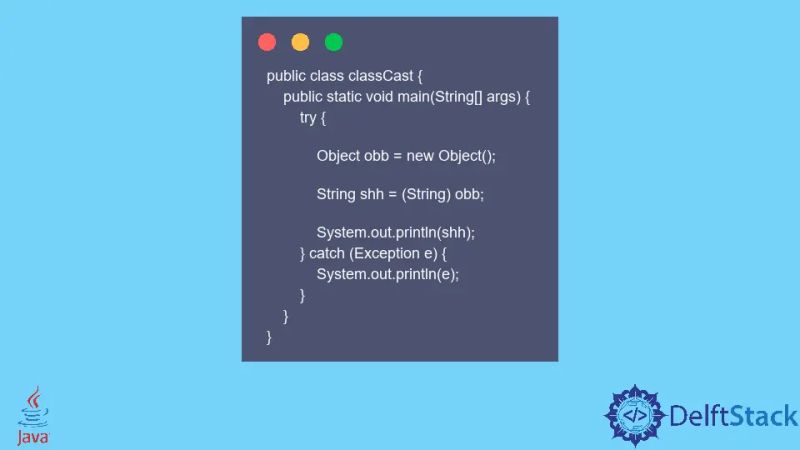 public class classCast {
    public static void main(String[] args) {
        try {

            Object obb = new Object();

            String shh = (String) obb;

            System.out.println(shh);
        } catch (Exception e) {
            System.out.println(e);
        }
    }
}

Java

</> DelftStack